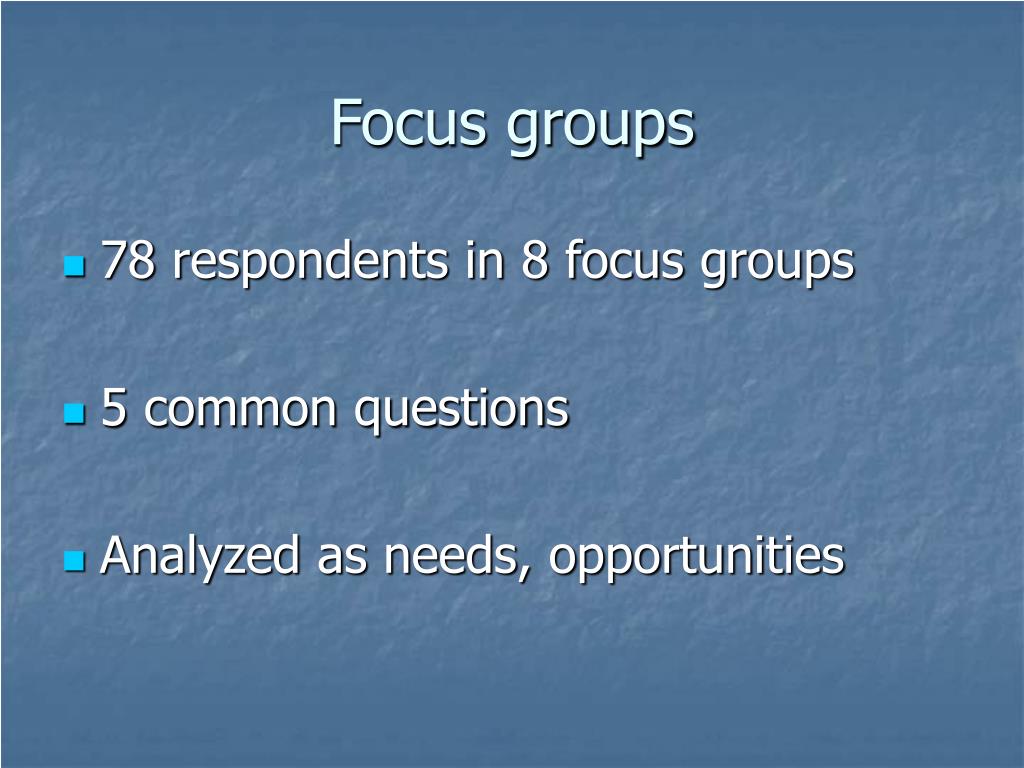 Focus groups

- 78 respondents in 8 focus groups

- 5 common questions

- Analyzed as needs, opportunities